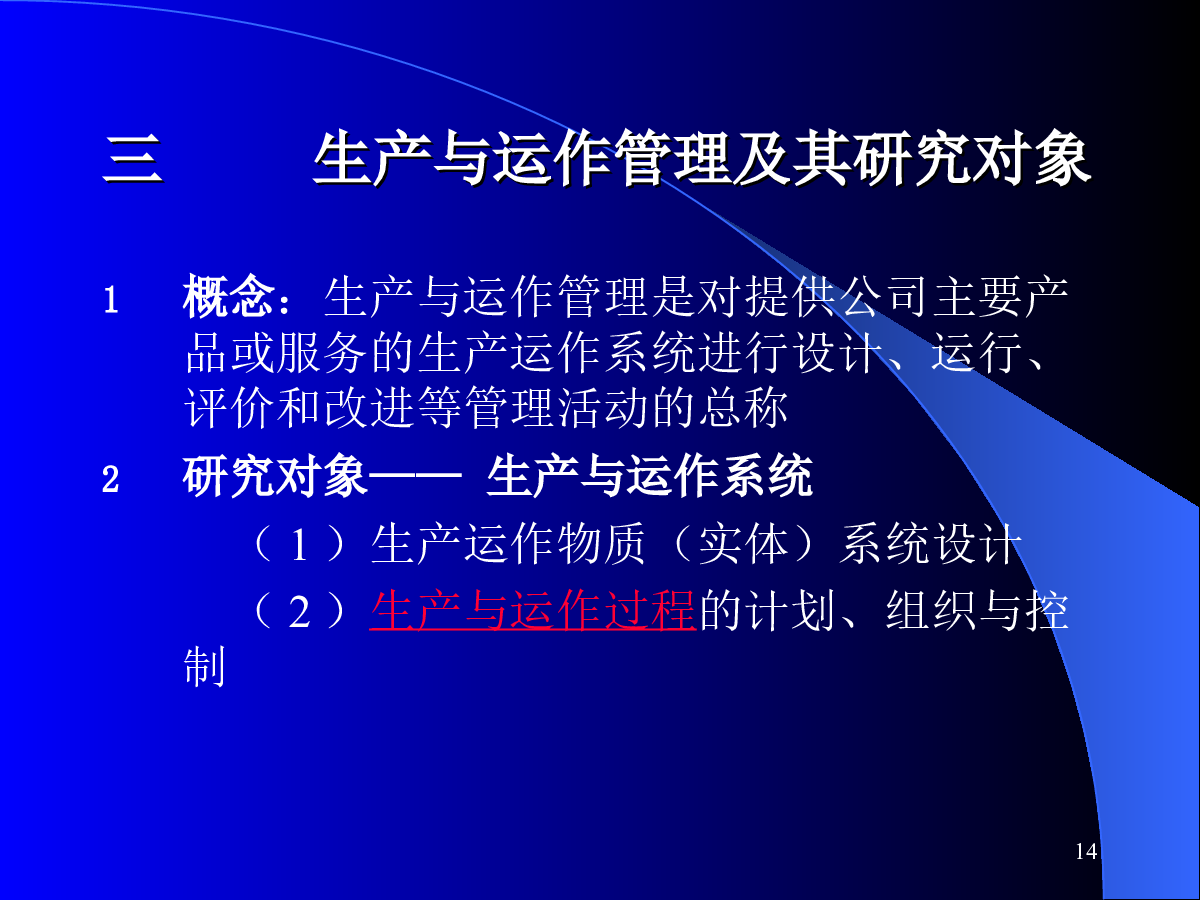 三　　生产与运作管理及其研究对象

1　概念：生产与运作管理是对提供公司主要产品或服务的生产运作系统进行设计、运行、评价和改进等管理活动的总称

2　研究对象—— 生产与运作系统

（１）生产运作物质（实体）系统设计

（２）生产与运作过程的计划、组织与控制

14